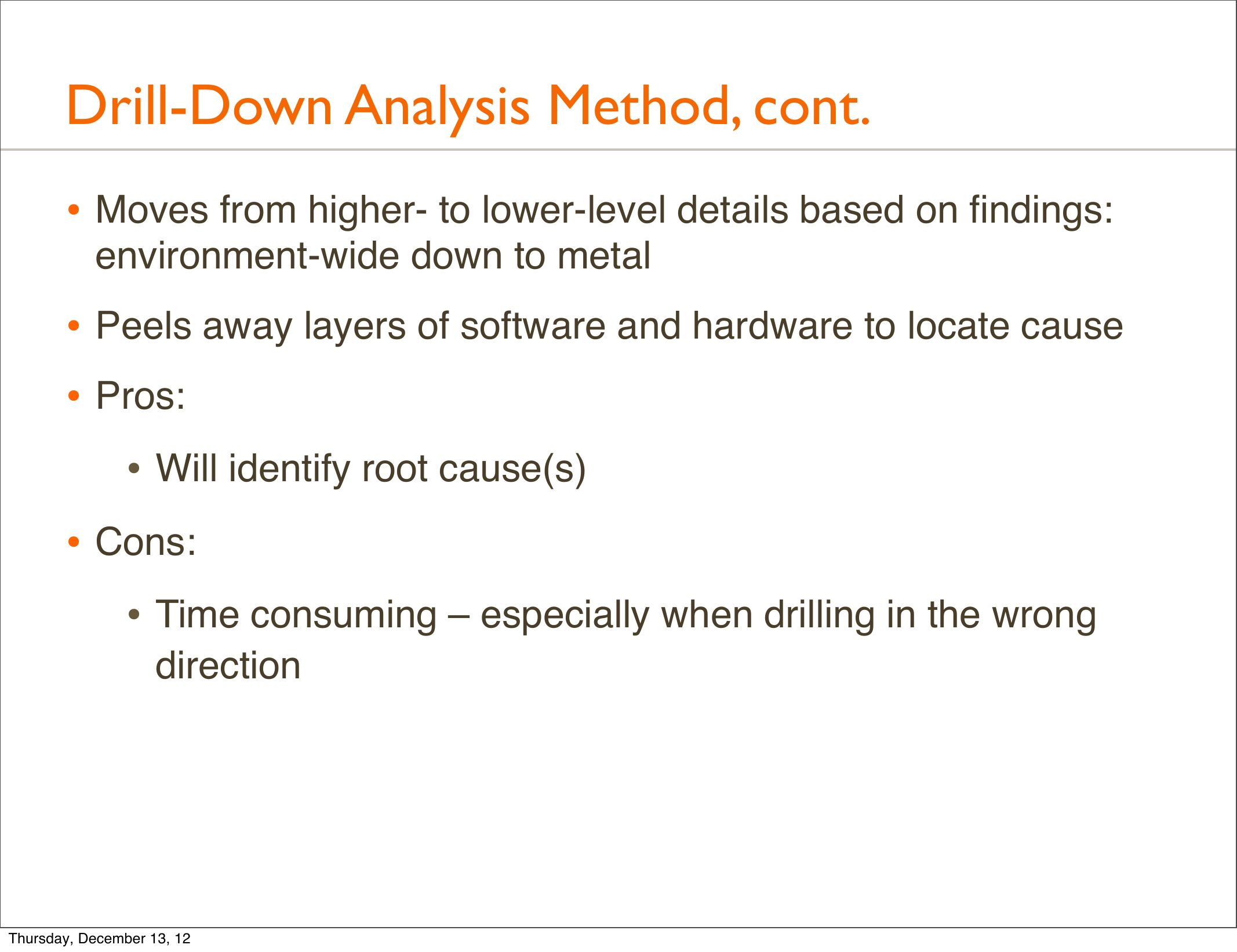 Drill-Down Analysis Method, cont.

• Moves from higher- to lower-level details based on findings: environment-wide down to metal

• Peels away layers of software and hardware to locate cause

• Pros:

• Will identify root cause(s)

• Cons:

• Time consuming – especially when drilling in the wrong direction

Thursday, December 13, 12